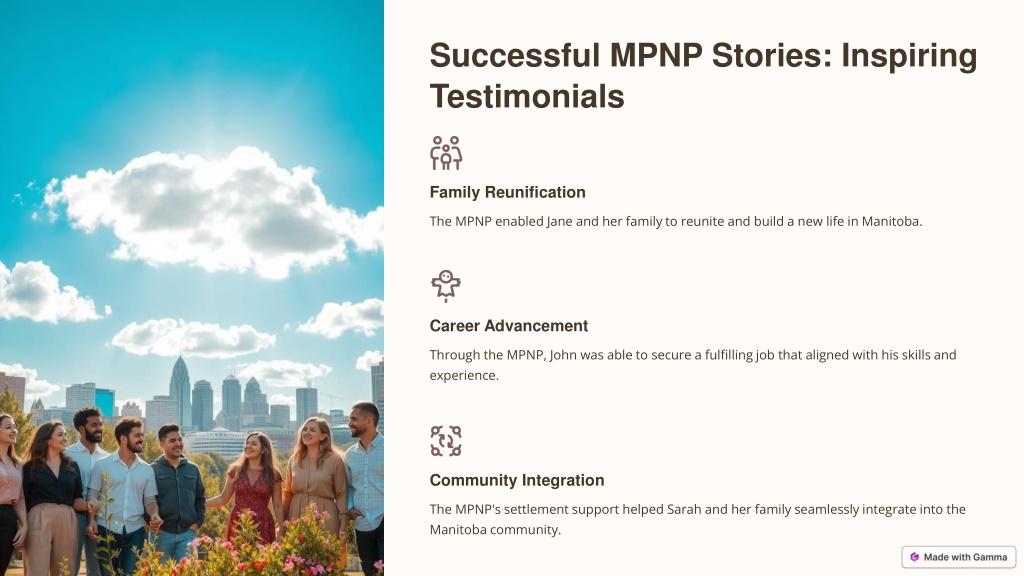 Successful MPNP Stories: Inspiring Testimonials

Family Reunification

The MPNP enabled Jane and her family to reunite and build a new life in Manitoba.

Career Advancement

Through the MPNP, John was able to secure a fulfilling job that aligned with his skills and experience.

Community Integration

The MPNP's settlement support helped Sarah and her family seamlessly integrate into the Manitoba community.

Made with Gamma